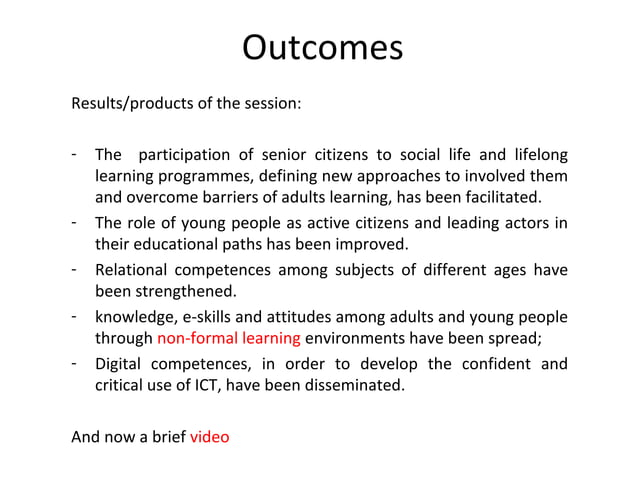 Outcomes

Results/products of the session:

- The participation of senior citizens to social life and lifelong learning programmes, defining new approaches to involved them and overcome barriers of adults learning, has been facilitated.
- The role of young people as active citizens and leading actors in their educational paths has been improved.
- Relational competences among subjects of different ages have been strengthened.
- knowledge, e-skills and attitudes among adults and young people through non-formal learning environments have been spread;
- Digital competences, in order to develop the confident and critical use of ICT, have been disseminated.

And now a brief video